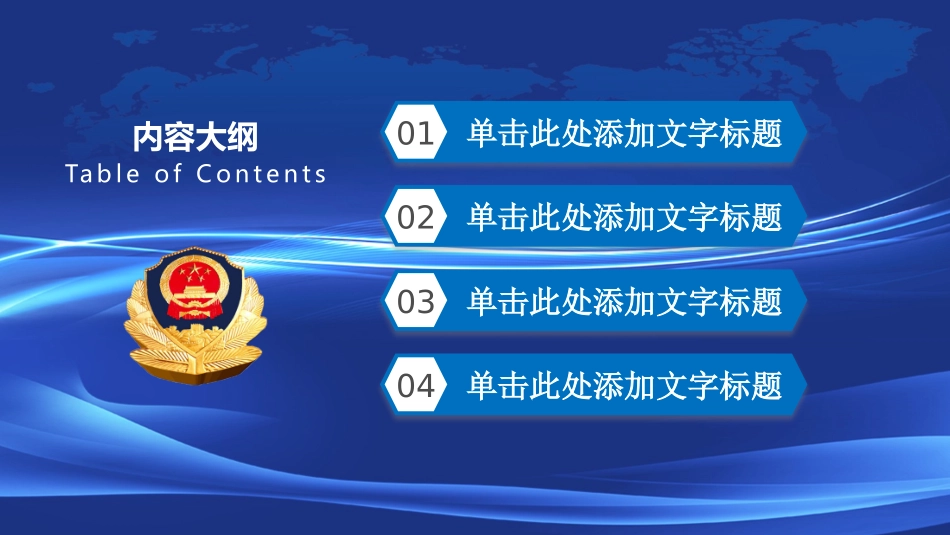 内容大纲
Table of Contents

01 单击此处添加文字标题

02 单击此处添加文字标题

03 单击此处添加文字标题

04 单击此处添加文字标题